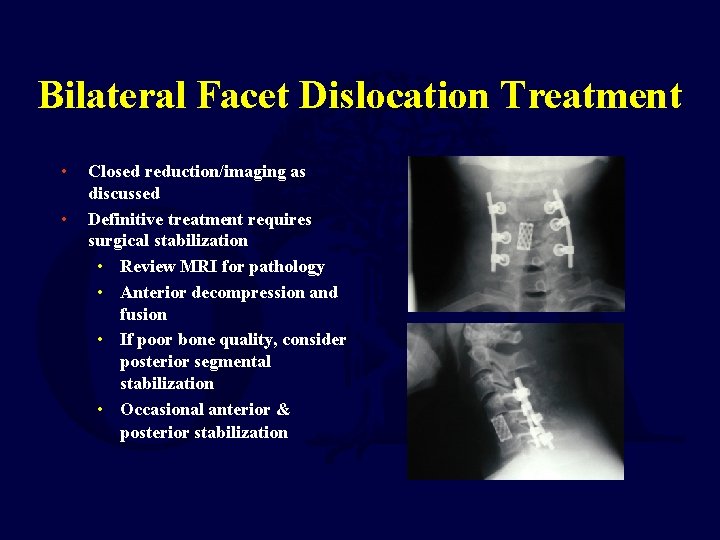 Bilateral Facet Dislocation Treatment

• Closed reduction/imaging as discussed
• Definitive treatment requires surgical stabilization
  • Review MRI for pathology
  • Anterior decompression and fusion
  • If poor bone quality, consider posterior segmental stabilization
  • Occasional anterior & posterior stabilization